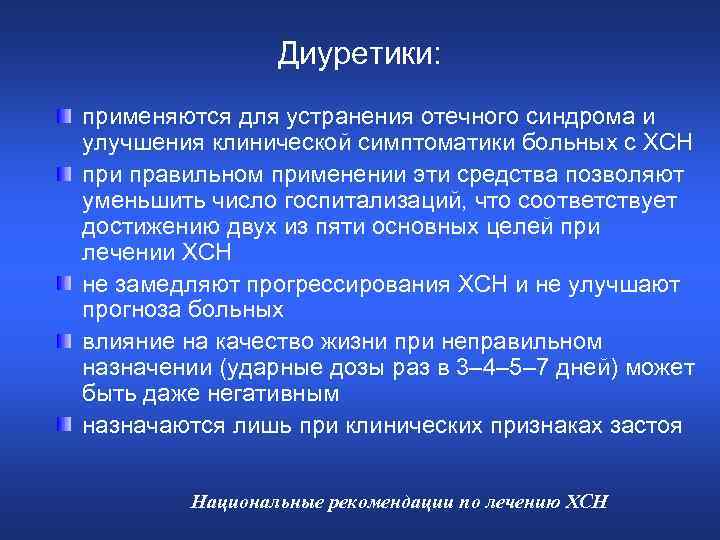 Диуретики:

применяются для устранения отечного синдрома и улучшения клинической симптоматики больных с ХСН

при правильном применении эти средства позволяют уменьшить число госпитализаций, что соответствует достижению двух из пяти основных целей при лечении ХСН

не замедляют прогрессирования ХСН и не улучшают прогноза больных

влияние на качество жизни при неправильном назначении (ударные дозы раз в 3–4–5–7 дней) может быть даже негативным

назначаются лишь при клинических признаках застоя

Национальные рекомендации по лечению ХСН